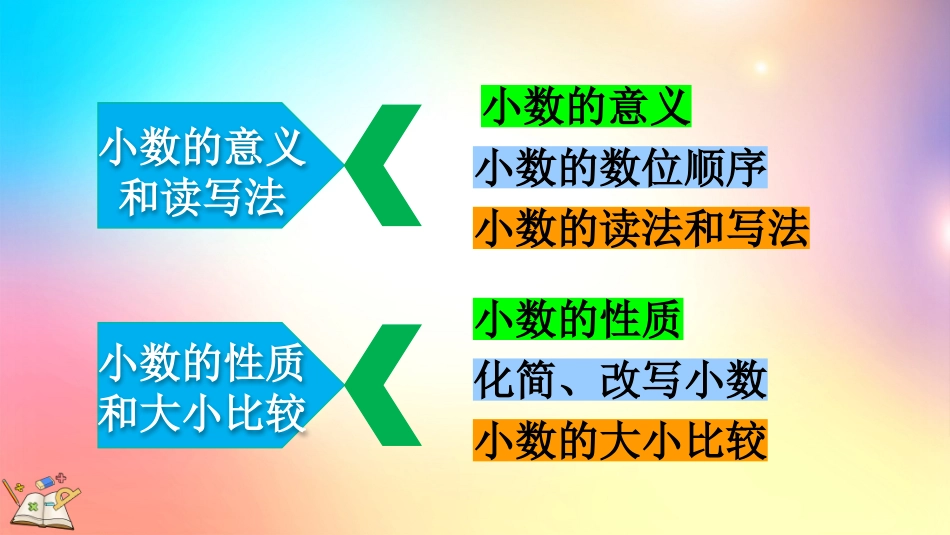 小数的意义和读写法

小数的意义

小数的数位顺序

小数的读法和写法

小数的性质和大小比较

小数的性质

化简、改写小数

小数的大小比较